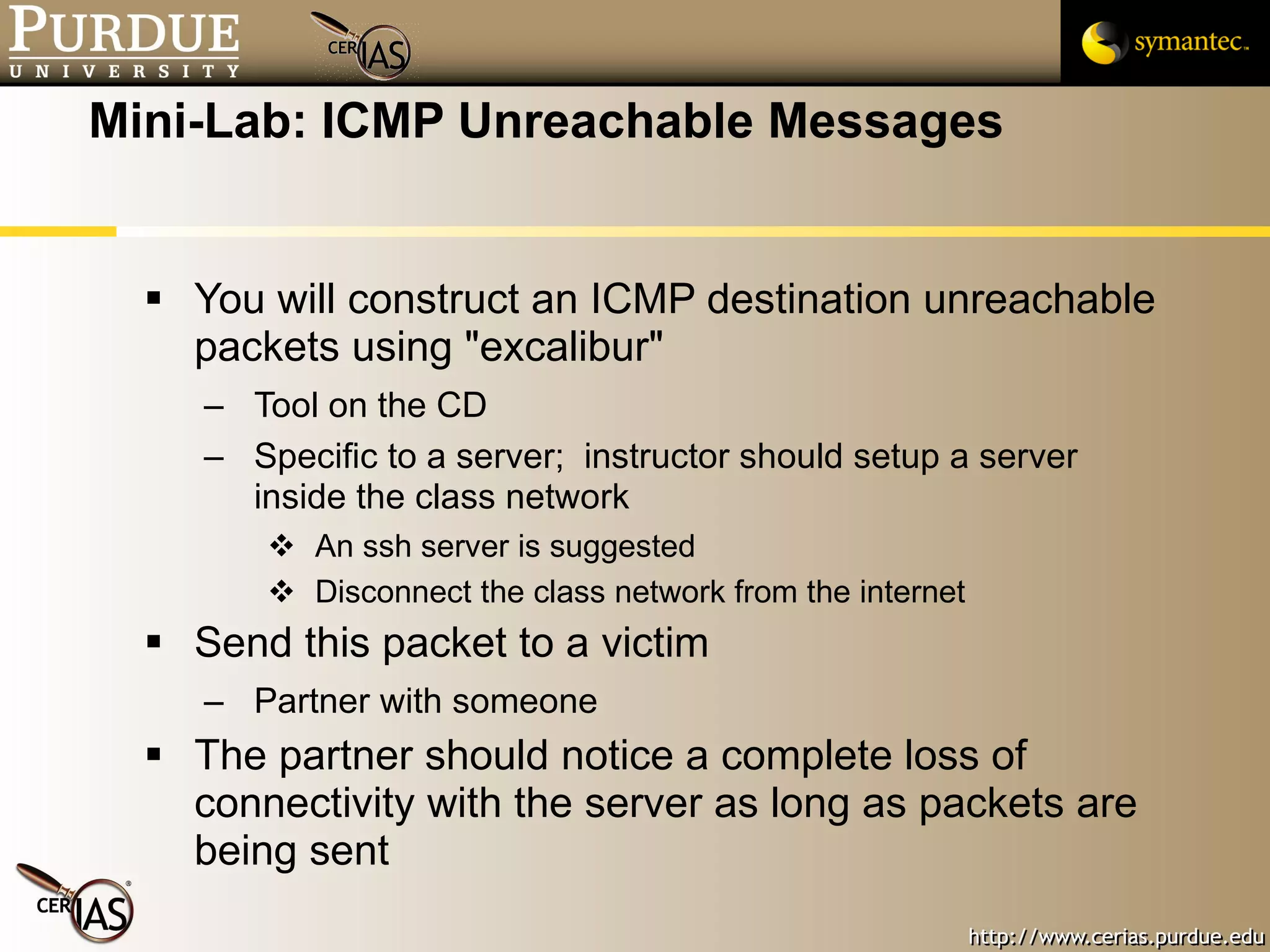 PURDUE
UNIVERSITY

CERIAS

symantec.

Mini-Lab: ICMP Unreachable Messages

▪ You will construct an ICMP destination unreachable packets using "excalibur"

– Tool on the CD

– Specific to a server; instructor should setup a server inside the class network

❖ An ssh server is suggested

❖ Disconnect the class network from the internet

▪ Send this packet to a victim

– Partner with someone

▪ The partner should notice a complete loss of connectivity with the server as long as packets are being sent

CERIAS

http://www.cerias.purdue.edu